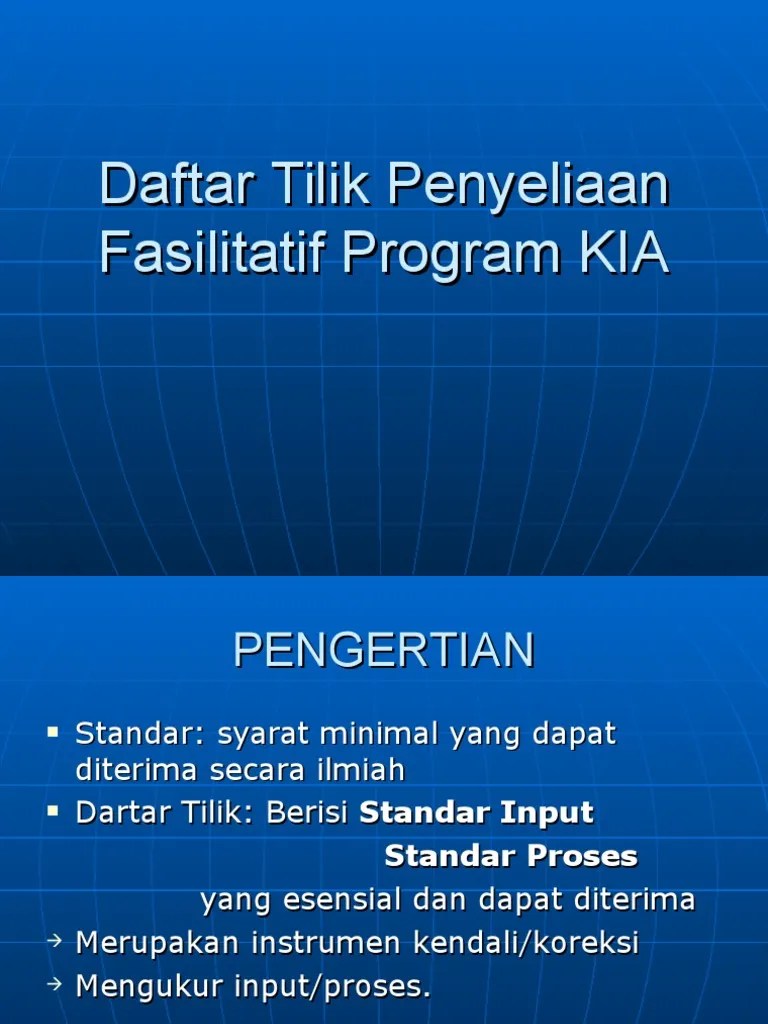 Daftar Tilik Penyeliaan Fasilitatif Program KIA

PENGERTIAN

▪ Standar: syarat minimal yang dapat diterima secara ilmiah
▪ Dartar Tilik: Berisi **Standar Input**
**Standar Proses**
yang esensial dan dapat diterima
→ Merupakan instrumen kendali/koreksi
→ Mengukur input/proses.